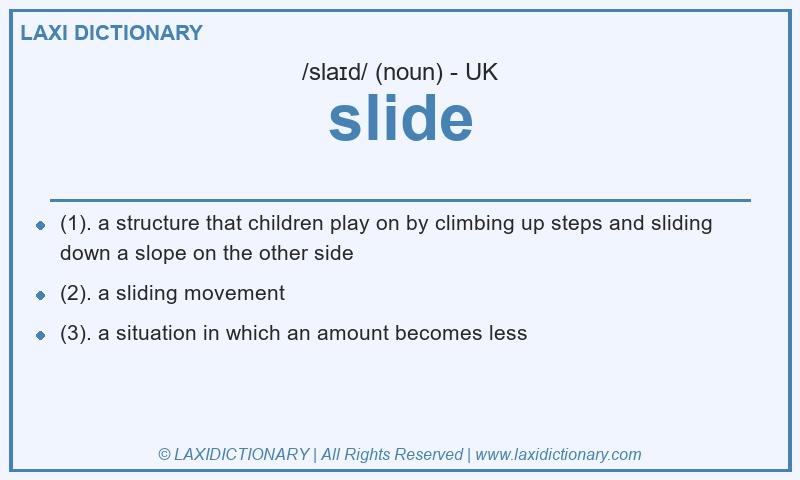 LAXI DICTIONARY

/slaɪd/ (noun) - UK

slide

- (1). a structure that children play on by climbing up steps and sliding down a slope on the other side
- (2). a sliding movement
- (3). a situation in which an amount becomes less

© LAXIDICTIONARY | All Rights Reserved | www.laxidictionary.com